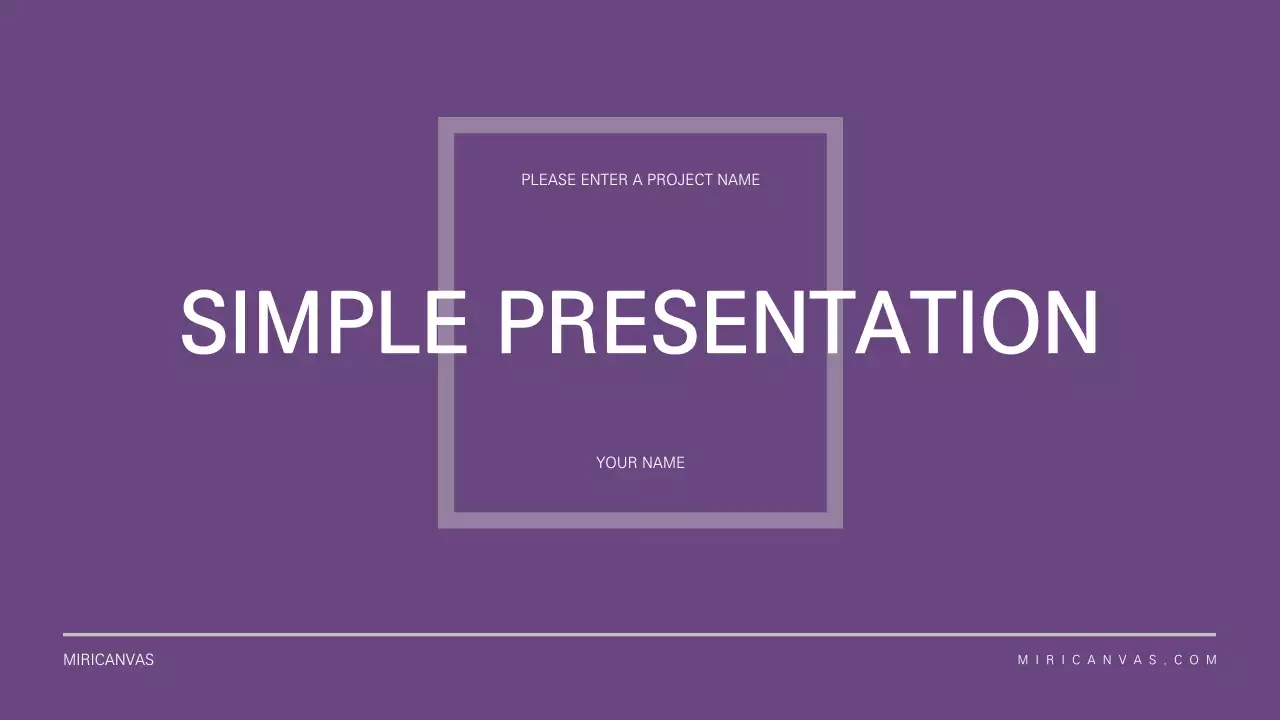 PLEASE ENTER A PROJECT NAME

SIMPLE PRESENTATION

YOUR NAME

MIRICANVAS

MIRICANVAS.COM